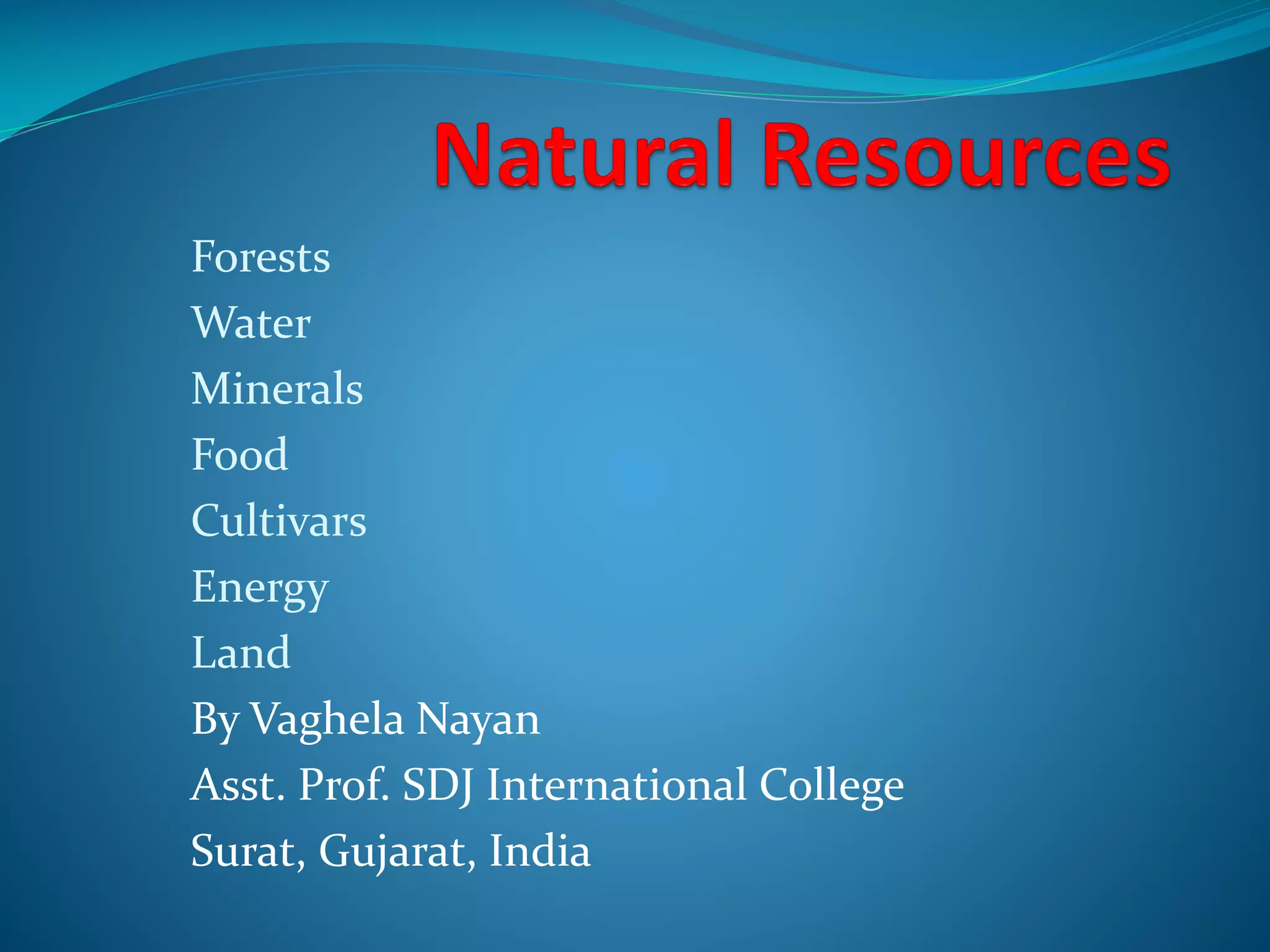 Natural Resources

Forests
Water
Minerals
Food
Cultivars
Energy
Land
By Vaghela Nayan
Asst. Prof. SDJ International College
Surat, Gujarat, India